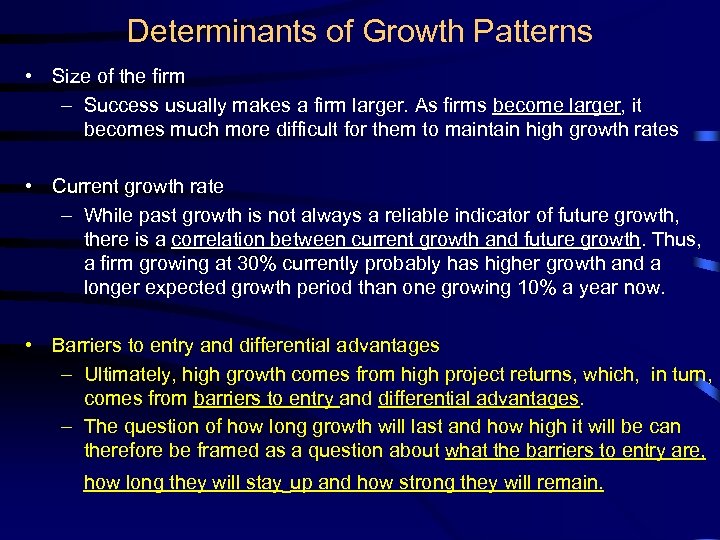 Determinants of Growth Patterns

• Size of the firm
– Success usually makes a firm larger. As firms become larger, it becomes much more difficult for them to maintain high growth rates

• Current growth rate
– While past growth is not always a reliable indicator of future growth, there is a correlation between current growth and future growth. Thus, a firm growing at 30% currently probably has higher growth and a longer expected growth period than one growing 10% a year now.

• Barriers to entry and differential advantages
– Ultimately, high growth comes from high project returns, which, in turn, comes from barriers to entry and differential advantages.
– The question of how long growth will last and how high it will be can therefore be framed as a question about what the barriers to entry are, how long they will stay up and how strong they will remain.